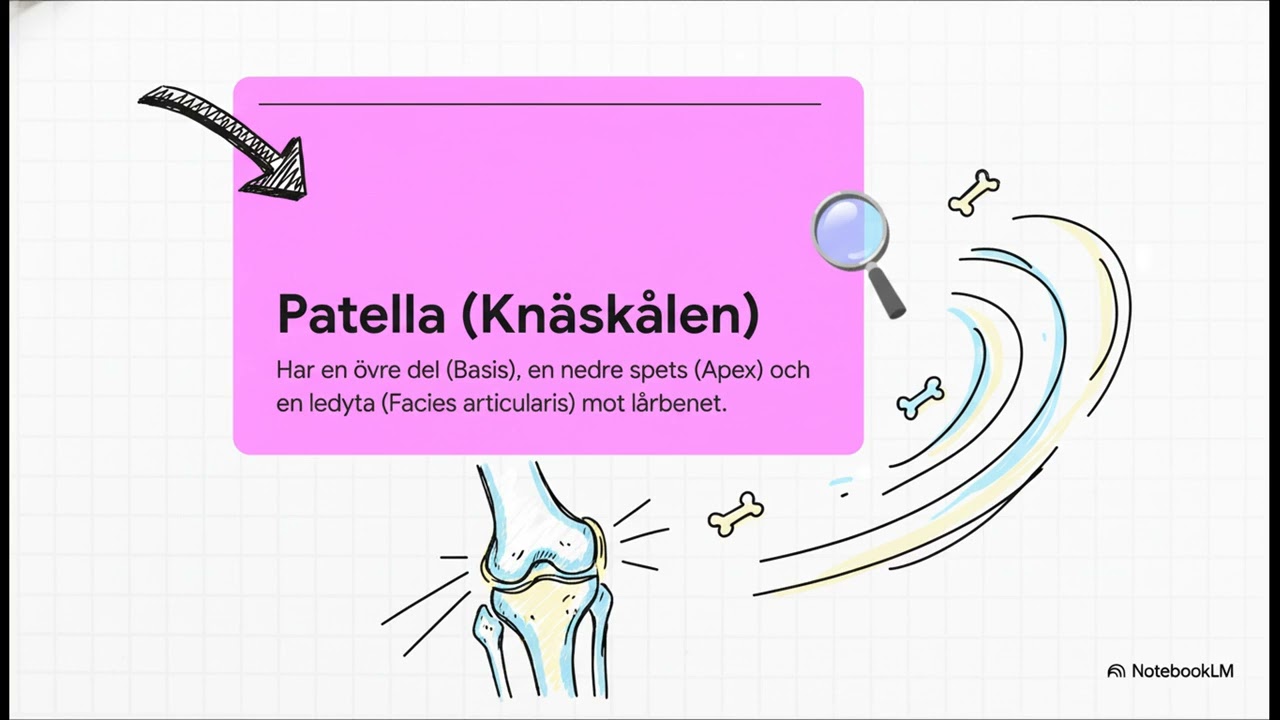 Patella (Knäskålen)

Har en övre del (Basis), en nedre spets (Apex) och en ledyta (Facies articularis) mot lårbenet.

NotebookLM